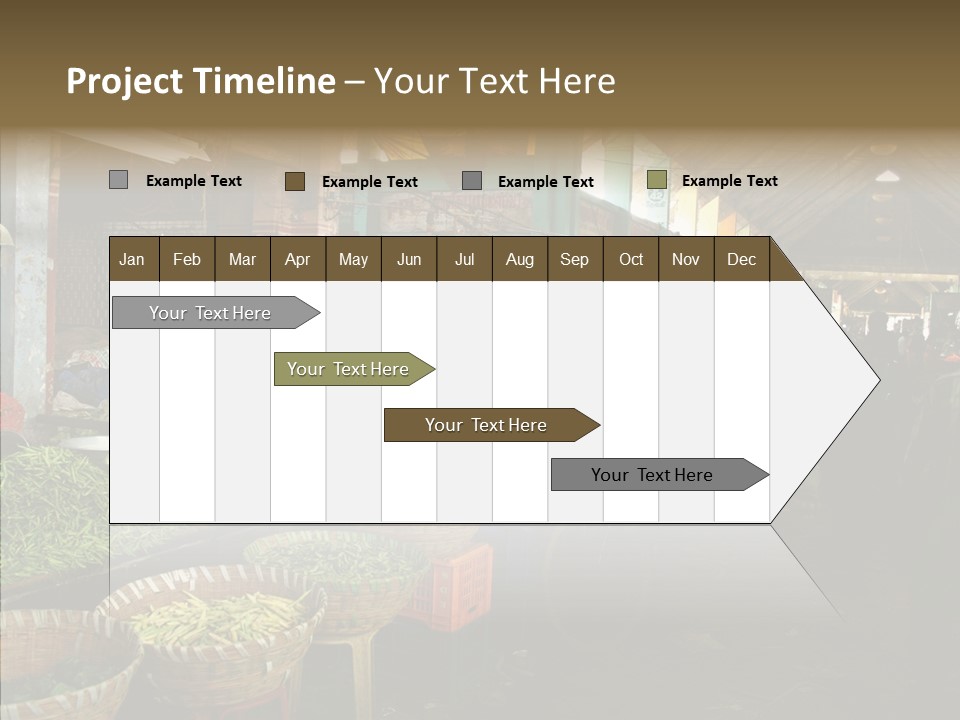 Project Timeline – Your Text Here

Example Text
Example Text
Example Text
Example Text

| Jan | Feb | Mar | Apr | May | Jun | Jul | Aug | Sep | Oct | Nov | Dec |
|---|---|---|---|---|---|---|---|---|---|---|---|

Your Text Here
Your Text Here
Your Text Here
Your Text Here